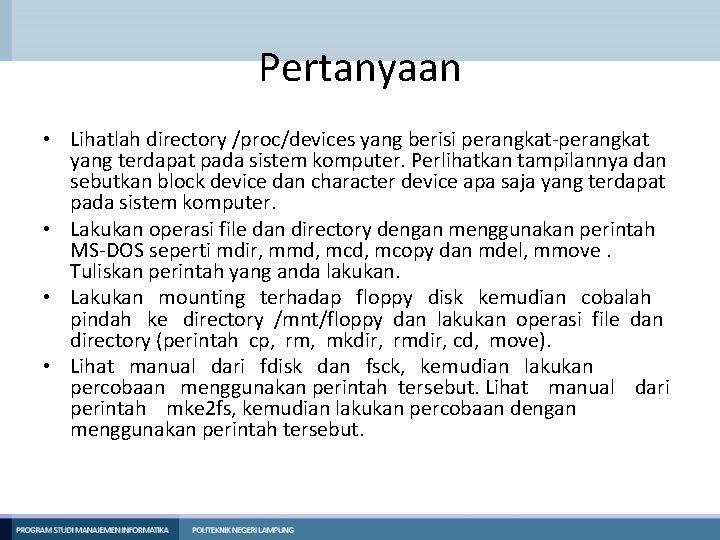 Pertanyaan

• Lihatlah directory /proc/devices yang berisi perangkat-perangkat yang terdapat pada sistem komputer. Perlihatkan tampilannya dan sebutkan block device dan character device apa saja yang terdapat pada sistem komputer.
• Lakukan operasi file dan directory dengan menggunakan perintah MS-DOS seperti mdir, mmd, mcd, mcopy dan mdel, mmove . Tuliskan perintah yang anda lakukan.
• Lakukan mounting terhadap floppy disk kemudian cobalah pindah ke directory /mnt/floppy dan lakukan operasi file dan directory (perintah cp, rm, mkdir, rmdir, cd, move).
• Lihat manual dari fdisk dan fsck, kemudian lakukan percobaan menggunakan perintah tersebut. Lihat manual dari perintah mke2fs, kemudian lakukan percobaan dengan menggunakan perintah tersebut.

PROGRAM STUDI MANAJEMEN INFORMATIKA POLITEKNIK NEGERI LAMPUNG